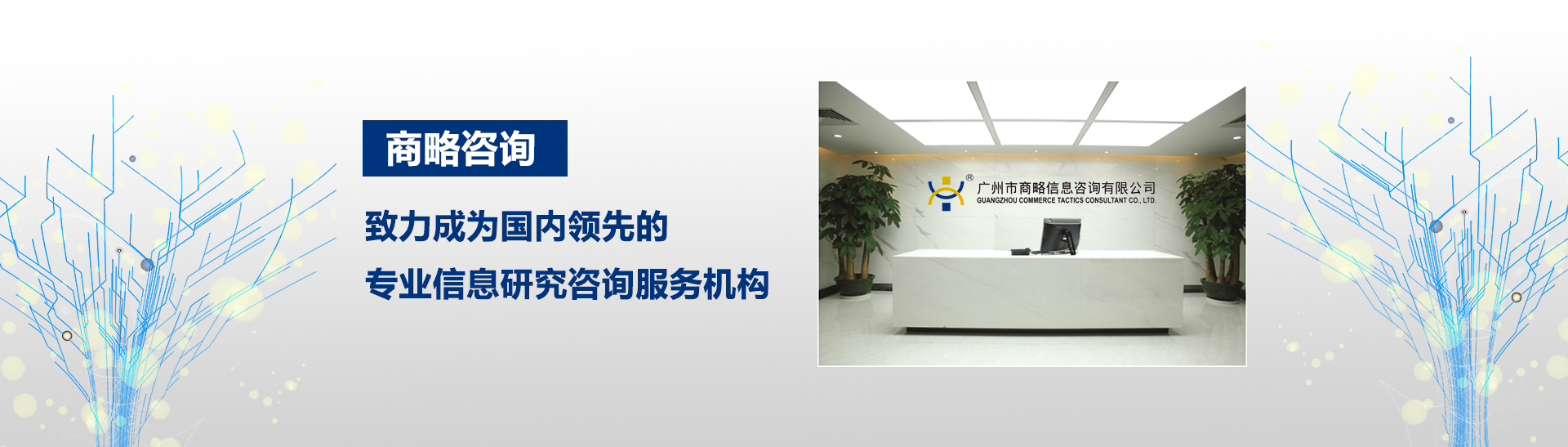 商略咨询

致力成为国内领先的

专业信息研究咨询服务机构

®
广州市商略信息咨询有限公司
GUANGZHOU COMMERCE TACTICS CONSULTANT CO., LTD.